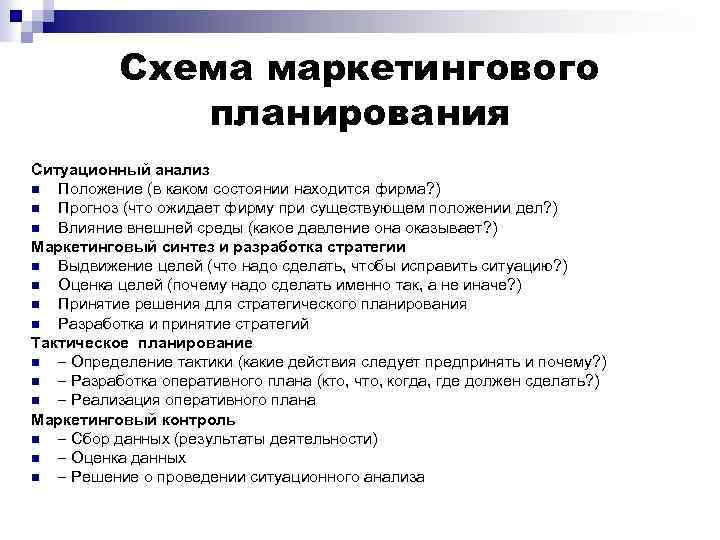 Схема маркетингового планирования

Ситуационный анализ
- Положение (в каком состоянии находится фирма?)
- Прогноз (что ожидает фирму при существующем положении дел?)
- Влияние внешней среды (какое давление она оказывает?)

Маркетинговый синтез и разработка стратегии
- Выдвижение целей (что надо сделать, чтобы исправить ситуацию?)
- Оценка целей (почему надо сделать именно так, а не иначе?)
- Принятие решения для стратегического планирования
- Разработка и принятие стратегий

Тактическое планирование
- – Определение тактики (какие действия следует предпринять и почему?)
- – Разработка оперативного плана (кто, что, когда, где должен сделать?)
- – Реализация оперативного плана

Маркетинговый контроль
- – Сбор данных (результаты деятельности)
- – Оценка данных
- – Решение о проведении ситуационного анализа